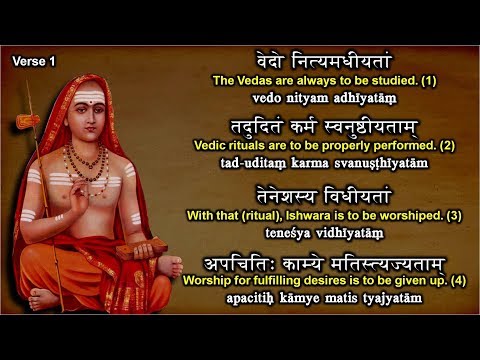 Verse 1

वेदो नित्यमधीयतां
The Vedas are always to be studied. (1)
vedo nityam adhīyatāṃ

तदुदितं कर्म स्वनुष्ठीयताम्
Vedic rituals are to be properly performed. (2)
tad-uditaṃ karma svanuṣṭhīyatām

तेनेशस्य विधीयतां
With that (ritual), Ishwara is to be worshiped. (3)
teneśya vidhīyatāṃ

अपचितिः काम्ये मतिस्त्यज्यताम्
Worship for fulfilling desires is to be given up. (4)
apacitiḥ kāmye matis tyajyatām